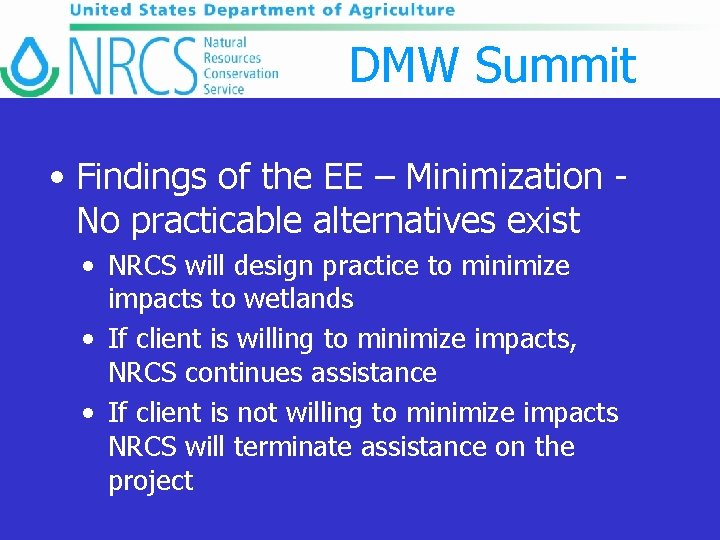 United States Department of Agriculture

NRCS Natural Resources Conservation Service

DMW Summit

• Findings of the EE – Minimization - No practicable alternatives exist

• NRCS will design practice to minimize impacts to wetlands

• If client is willing to minimize impacts, NRCS continues assistance

• If client is not willing to minimize impacts NRCS will terminate assistance on the project